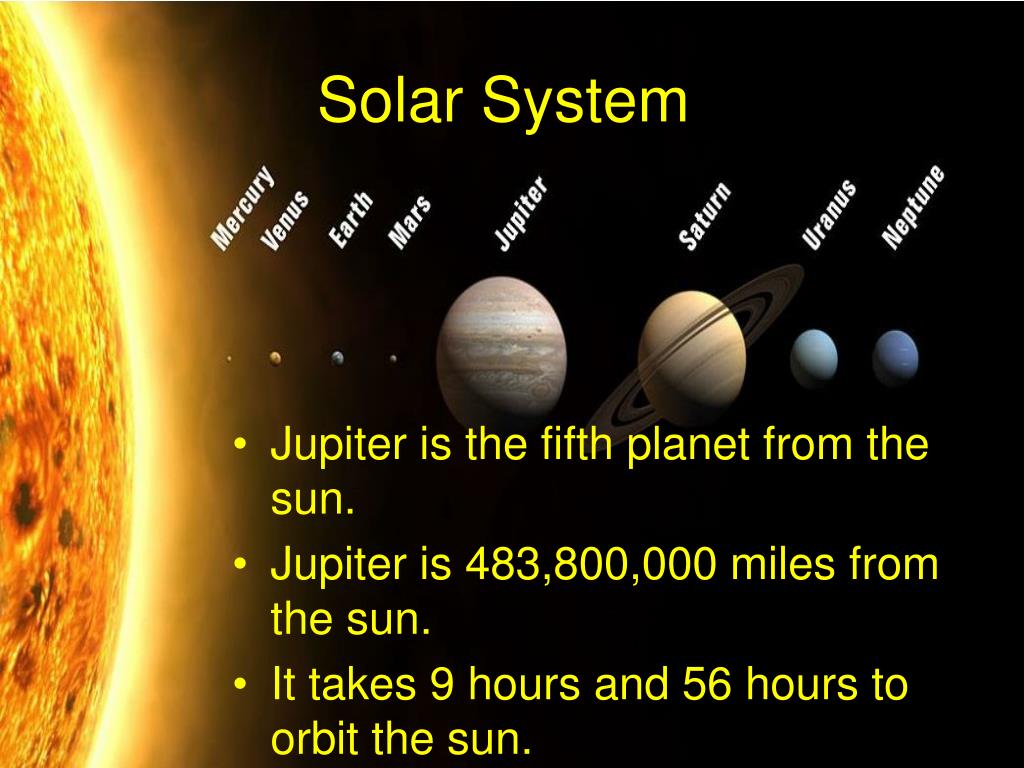 Solar System

Mercury Venus Earth Mars Jupiter Saturn Uranus Neptune

• Jupiter is the fifth planet from the sun.
• Jupiter is 483,800,000 miles from the sun.
• It takes 9 hours and 56 hours to orbit the sun.